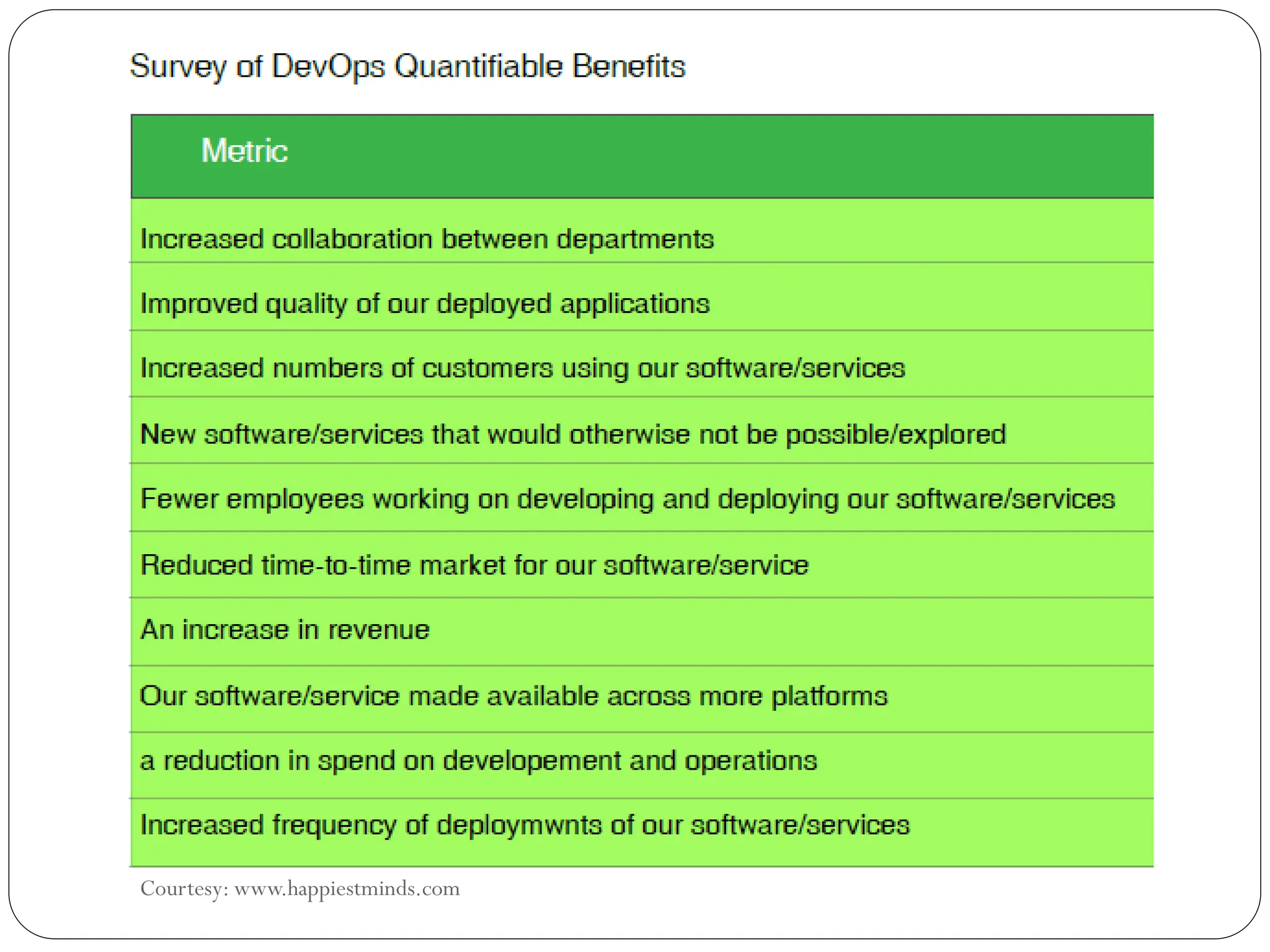 Survey of DevOps Quantifiable Benefits

| Metric |
|---|
| Increased collaboration between departments |
| Improved quality of our deployed applications |
| Increased numbers of customers using our software/services |
| New software/services that would otherwise not be possible/explored |
| Fewer employees working on developing and deploying our software/services |
| Reduced time-to-time market for our software/service |
| An increase in revenue |
| Our software/service made available across more platforms |
| a reduction in spend on developement and operations |
| Increased frequency of deploymwnts of our software/services |

Courtesy: www.happiestminds.com